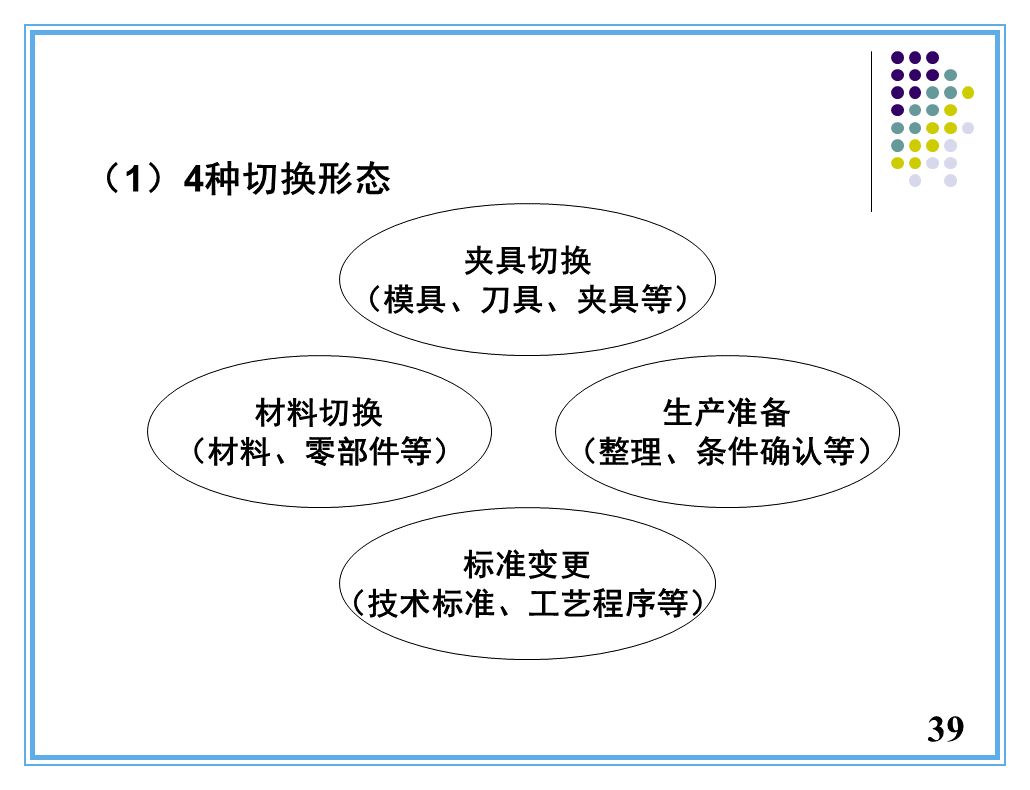 （1）4种切换形态

夹具切换
（模具、刀具、夹具等）

材料切换
（材料、零部件等）

生产准备
（整理、条件确认等）

标准变更
（技术标准、工艺程序等）

39